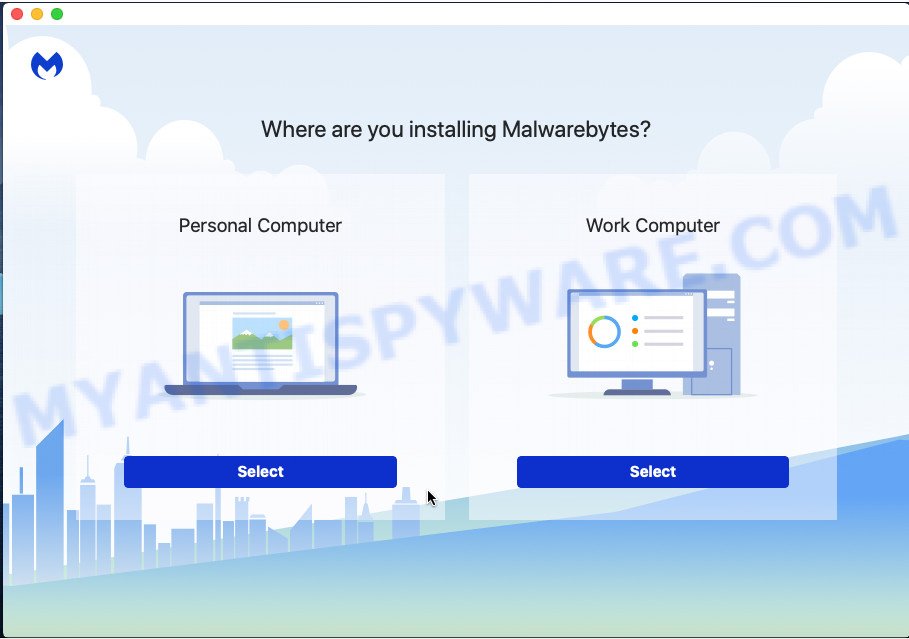 Where are you installing Malwarebytes?

Personal Computer

Select

Work Computer

Select

MYANTISPYWARE.COM